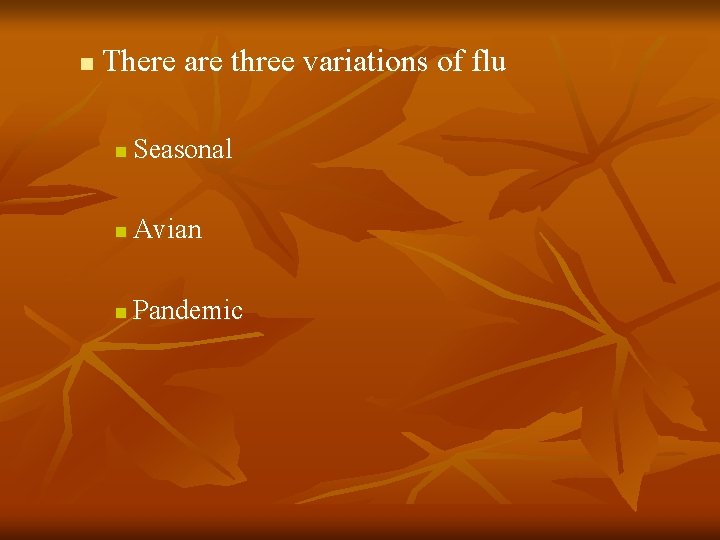 • There are three variations of flu

• Seasonal

• Avian

• Pandemic